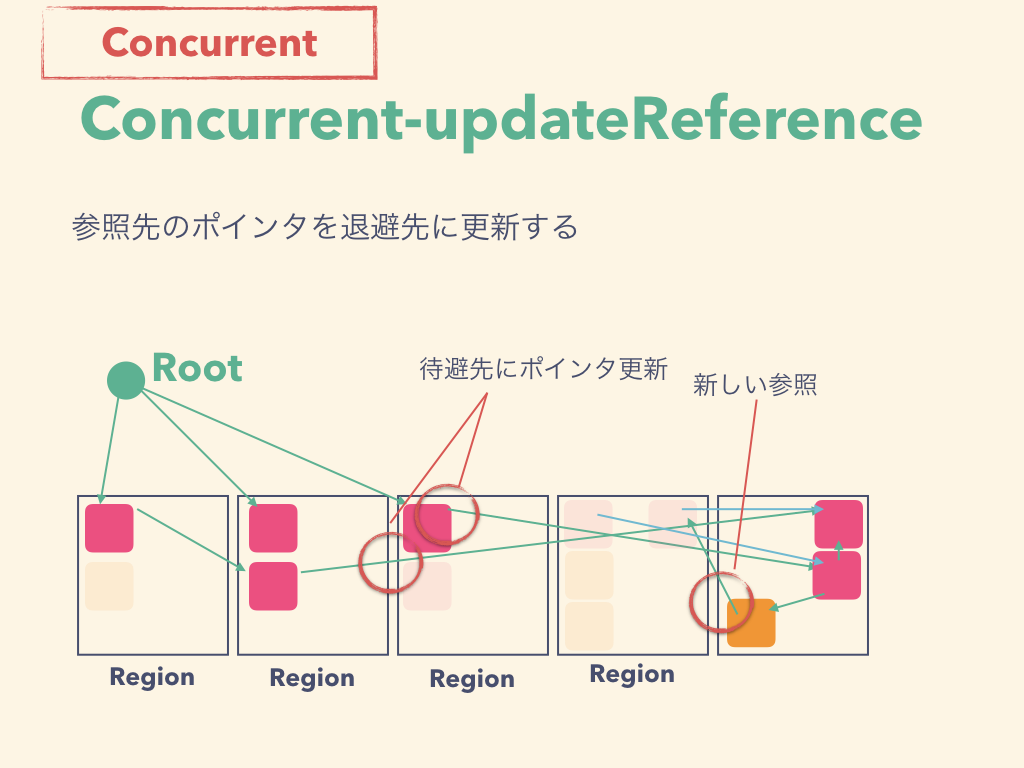 Concurrent

Concurrent-updateReference

参照先のポインタを退避先に更新する

Root

待避先にポインタ更新

新しい参照

Region

Region

Region

Region